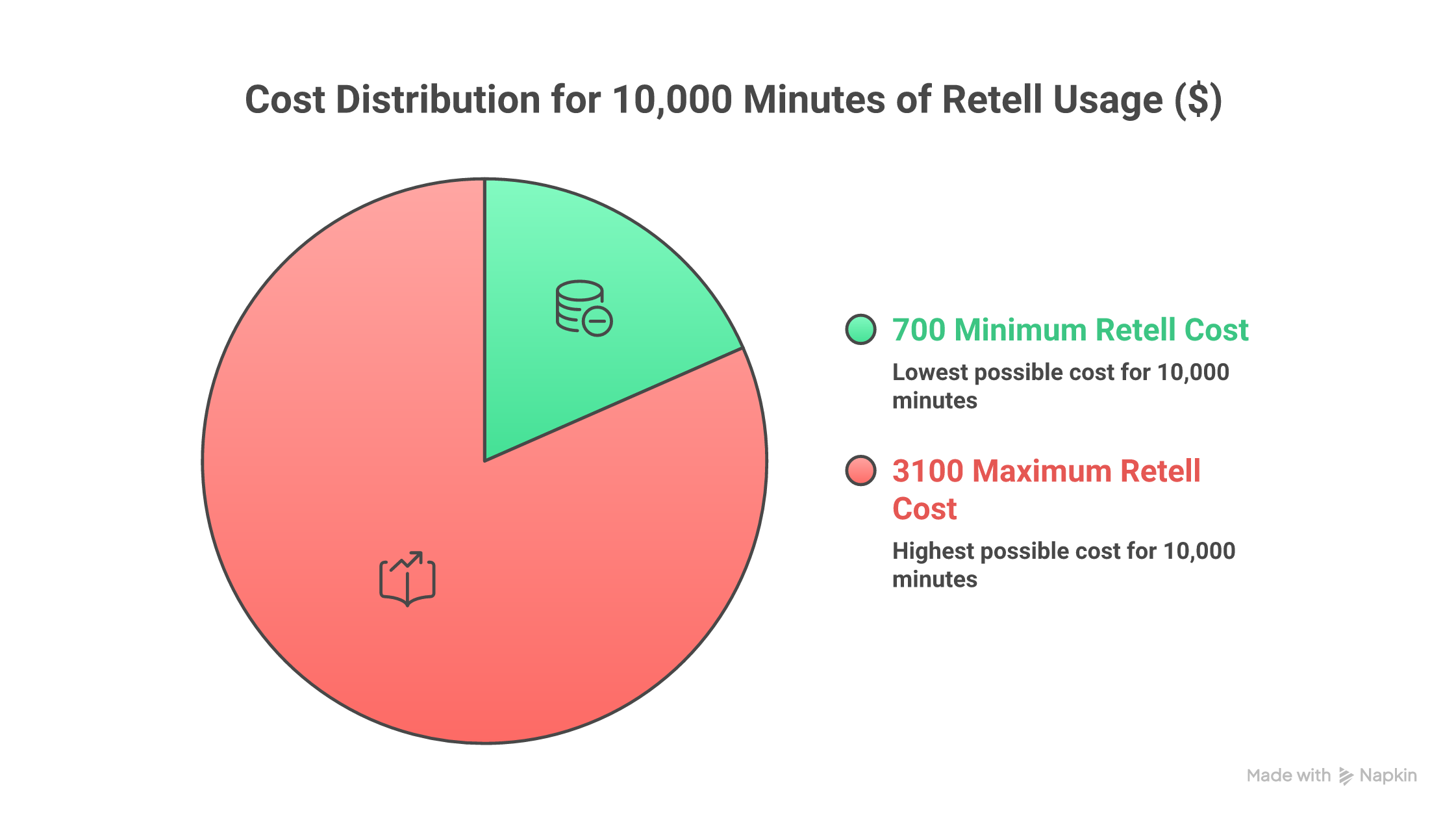 Cost Distribution for 10,000 Minutes of Retell Usage ($)

700 Minimum Retell Cost

Lowest possible cost for 10,000 minutes

3100 Maximum Retell Cost

Highest possible cost for 10,000 minutes

Made with Napkin